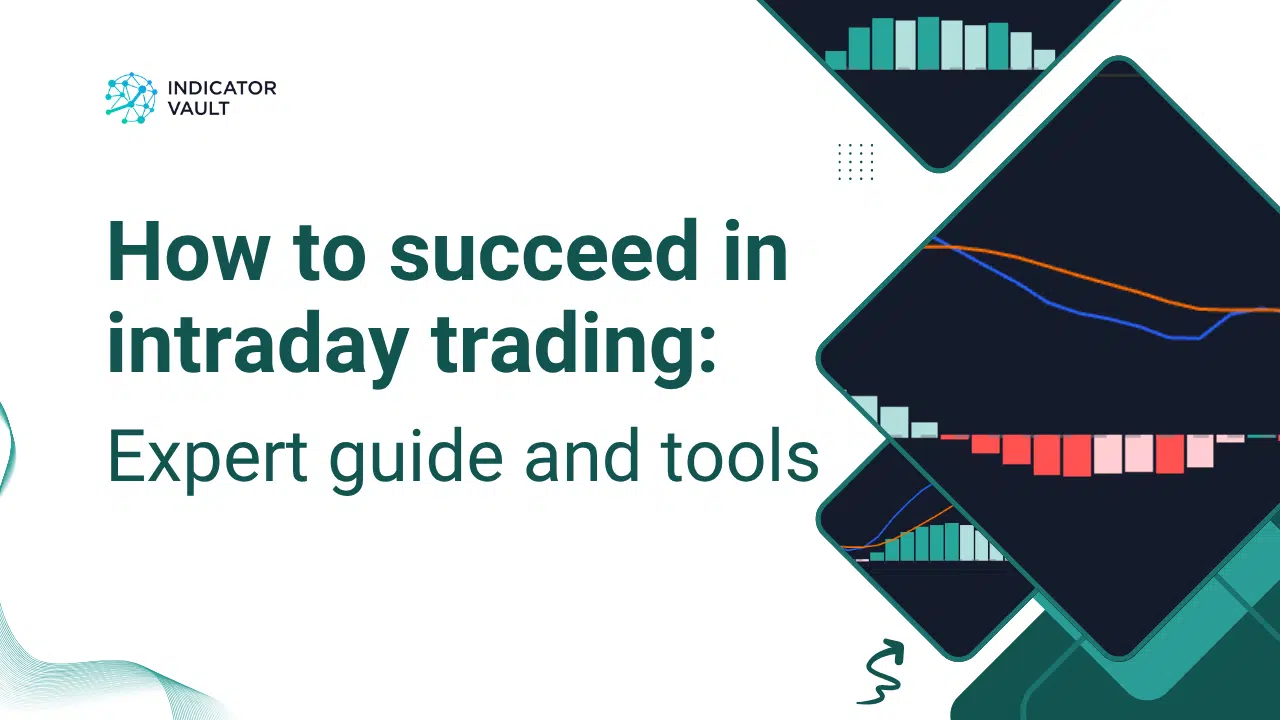 INDICATOR VAULT

How to succeed in intraday trading:

Expert guide and tools